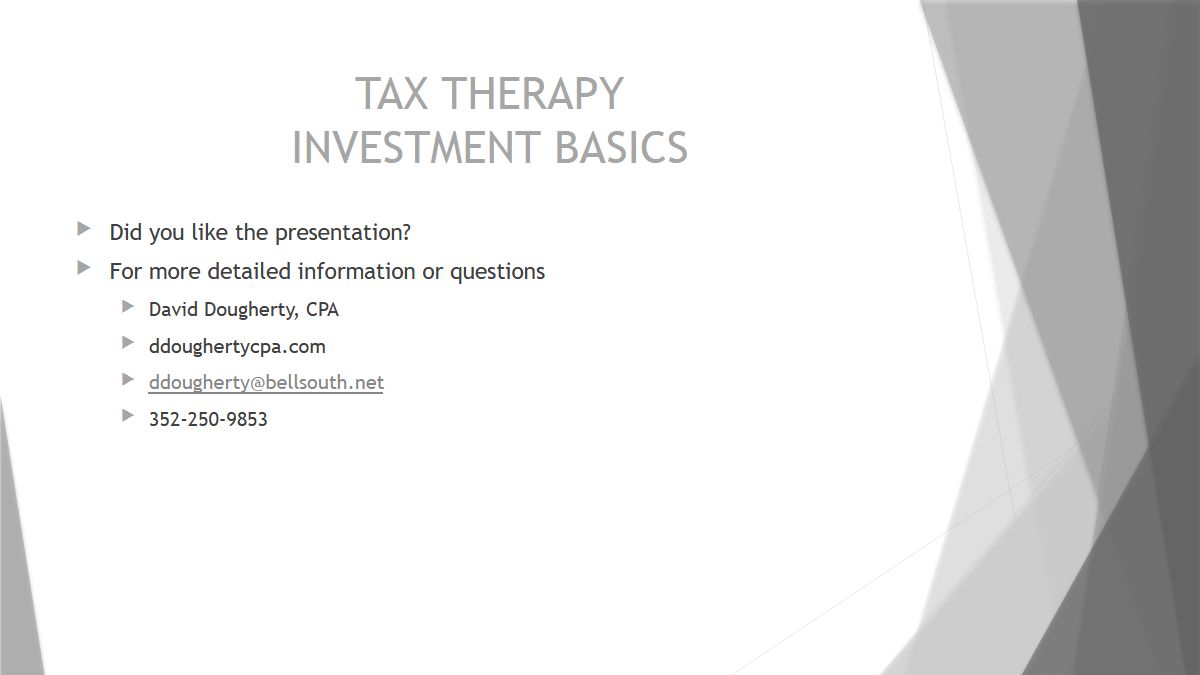 TAX THERAPY
INVESTMENT BASICS

Did you like the presentation?

For more detailed information or questions

David Dougherty, CPA

ddoughertycpa.com

ddougherty@bellsouth.net

352-250-9853